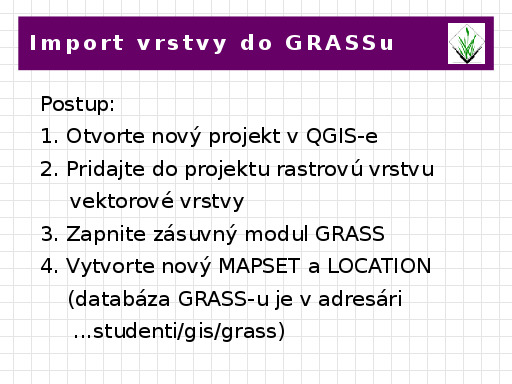 Import vrstvy do GRASSu

Postup:

1. Otvorte nový projekt v QGIS-e

2. Pridajte do projektu rastrovú vrstvu vektorové vrstvy

3. Zapnite zásuvný modul GRASS

4. Vytvorte nový MAPSET a LOCATION (databáza GRASS-u je v adresári ...studenti/gis/grass)